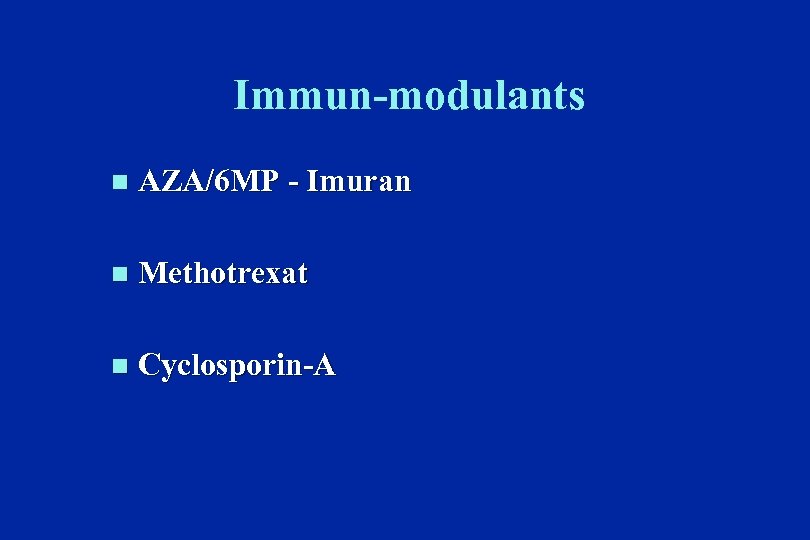 Immun-modulants

- AZA/6MP - Imuran
- Methotrexat
- Cyclosporin-A